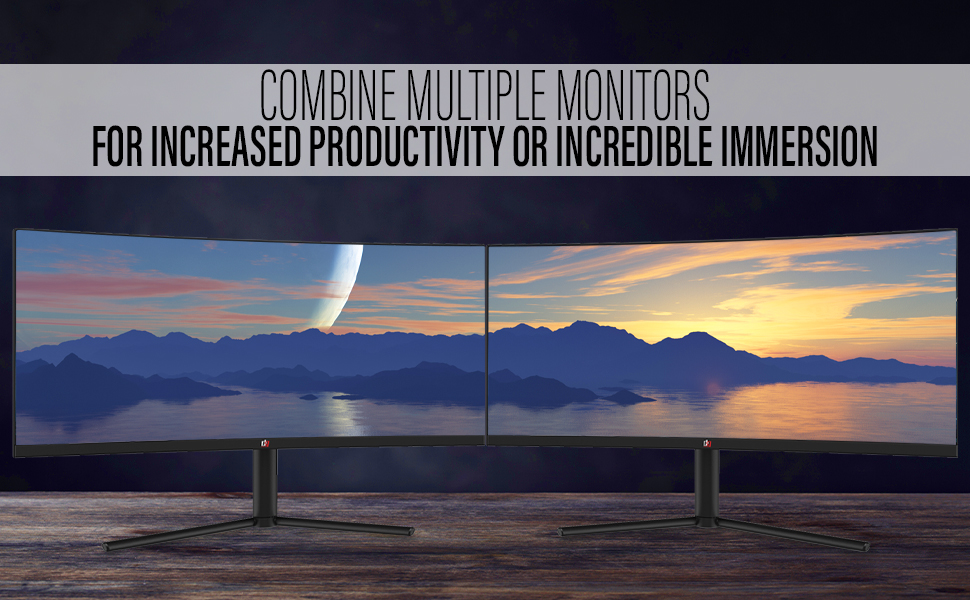 COMBINE MULTIPLE MONITORS
FOR INCREASED PRODUCTIVITY OR INCREDIBLE IMMERSION